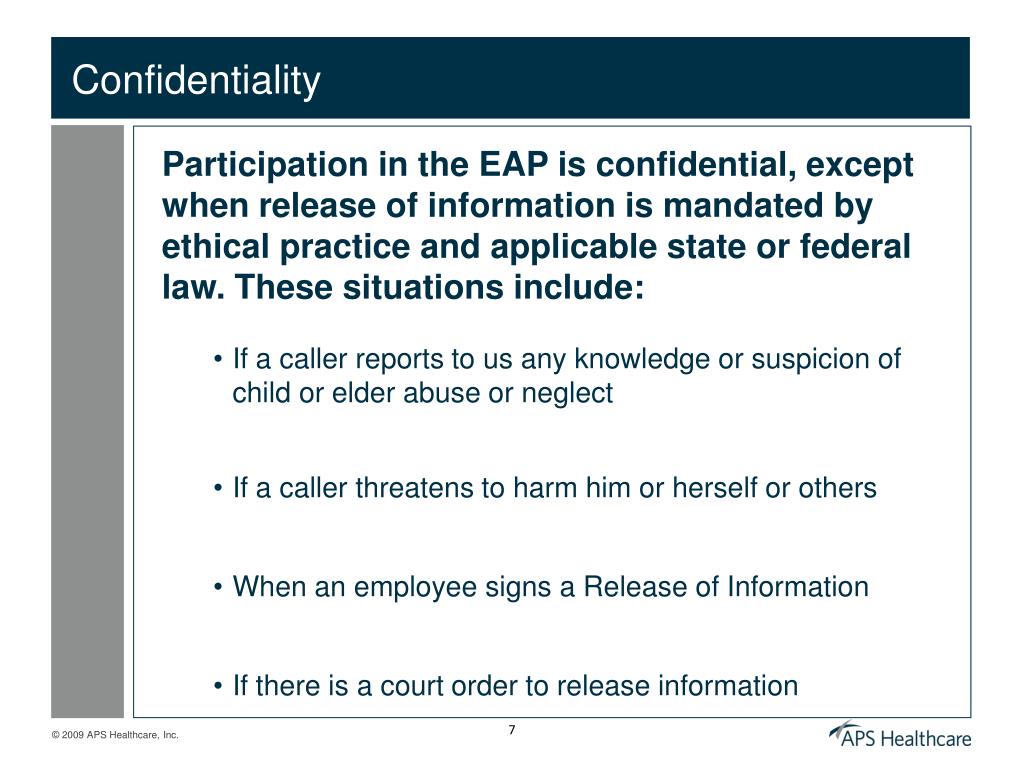 Confidentiality

Participation in the EAP is confidential, except when release of information is mandated by ethical practice and applicable state or federal law. These situations include:

• If a caller reports to us any knowledge or suspicion of child or elder abuse or neglect

• If a caller threatens to harm him or herself or others

• When an employee signs a Release of Information

• If there is a court order to release information

© 2009 APS Healthcare, Inc.

7

APS Healthcare